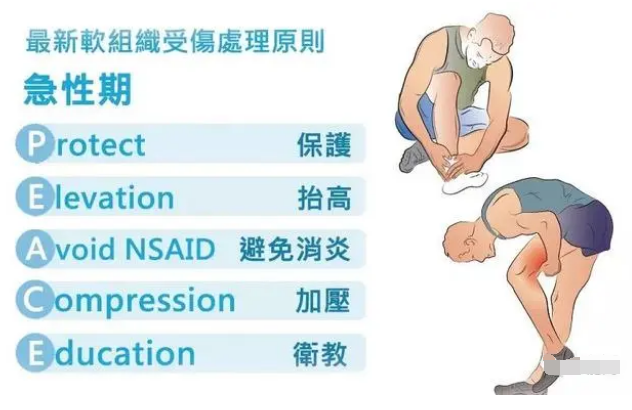 最新軟組織受傷處理原則

急性期

Protect 保護

Elevation 抬高

Avoid NSAID 避免消炎

Compression 加壓

Education 衛教